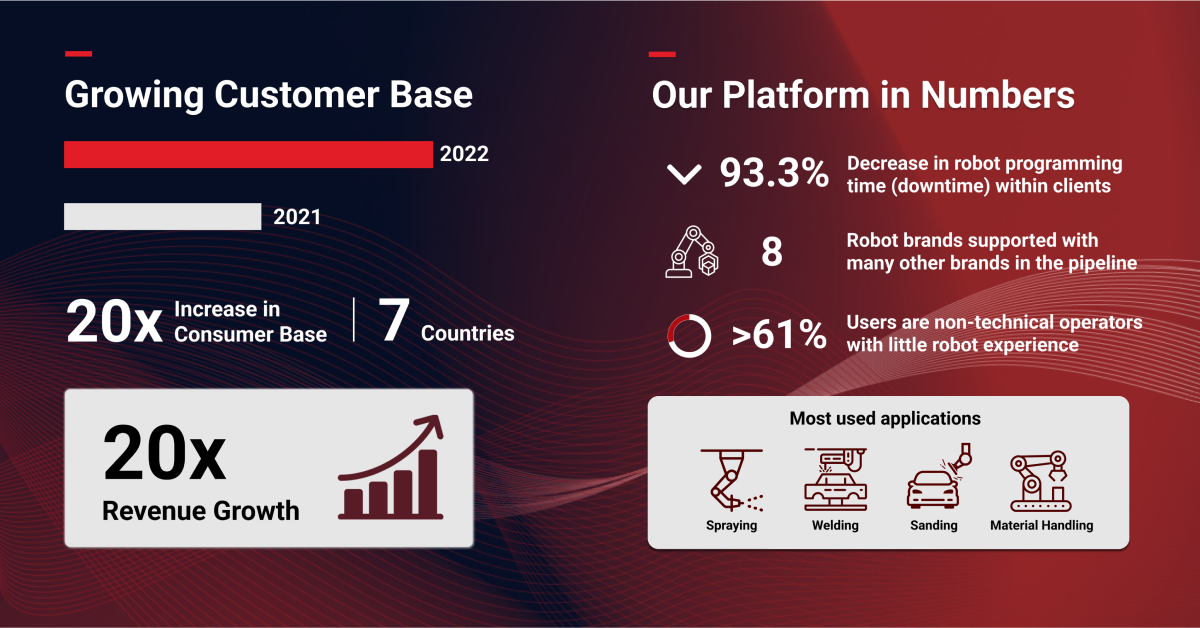 Growing Customer Base

2022

2021

20x Increase in Consumer Base

7 Countries

20x
Revenue Growth

Our Platform in Numbers

93.3% Decrease in robot programming time (downtime) within clients

8 Robot brands supported with many other brands in the pipeline

>61% Users are non-technical operators with little robot experience

Most used applications

Spraying

Welding

Sanding

Material Handling